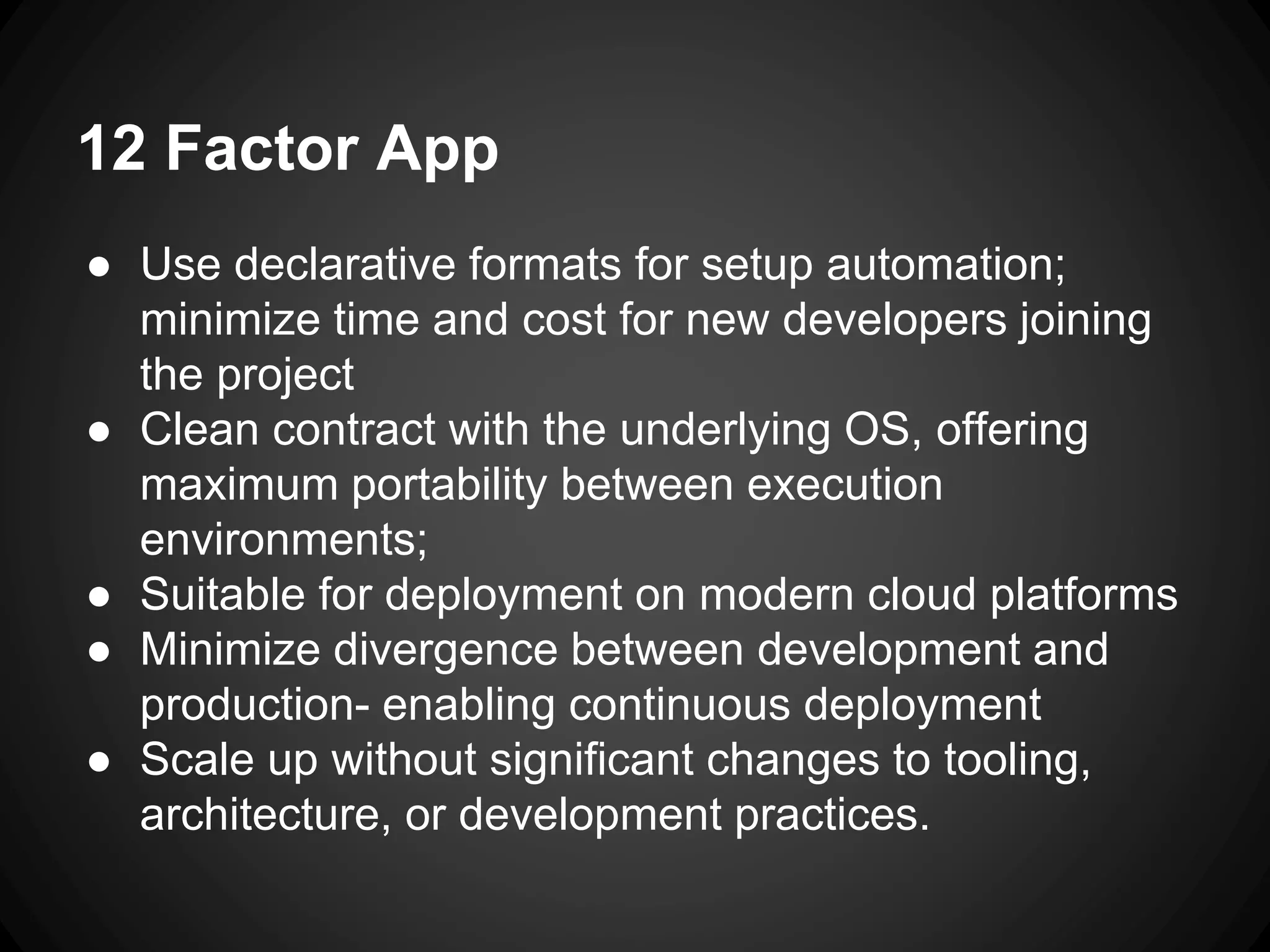 12 Factor App

● Use declarative formats for setup automation; minimize time and cost for new developers joining the project
● Clean contract with the underlying OS, offering maximum portability between execution environments;
● Suitable for deployment on modern cloud platforms
● Minimize divergence between development and production- enabling continuous deployment
● Scale up without significant changes to tooling, architecture, or development practices.